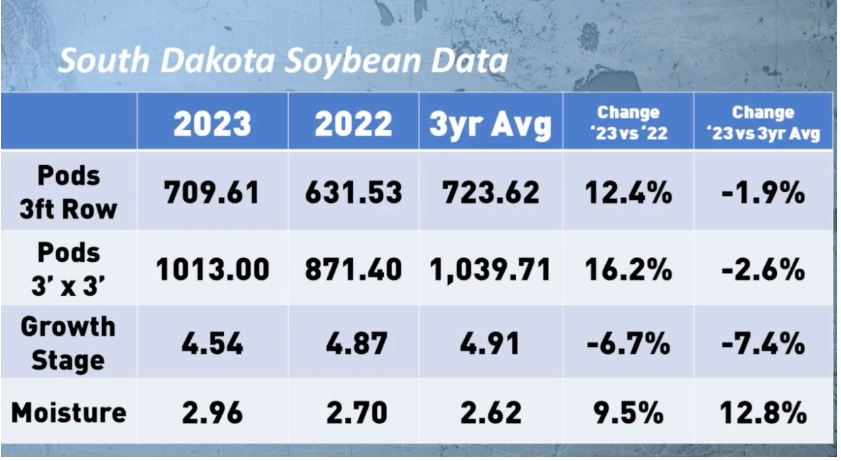 South Dakota Soybean Data

| | 2023 | 2022 | 3yr Avg | Change '23 vs '22 | Change '23 vs 3yr Avg |
|---|---|---|---|---|---|
| Pods 3ft Row | 709.61 | 631.53 | 723.62 | 12.4% | -1.9% |
| Pods 3' x 3' | 1013.00 | 871.40 | 1,039.71 | 16.2% | -2.6% |
| Growth Stage | 4.54 | 4.87 | 4.91 | -6.7% | -7.4% |
| Moisture | 2.96 | 2.70 | 2.62 | 9.5% | 12.8% |